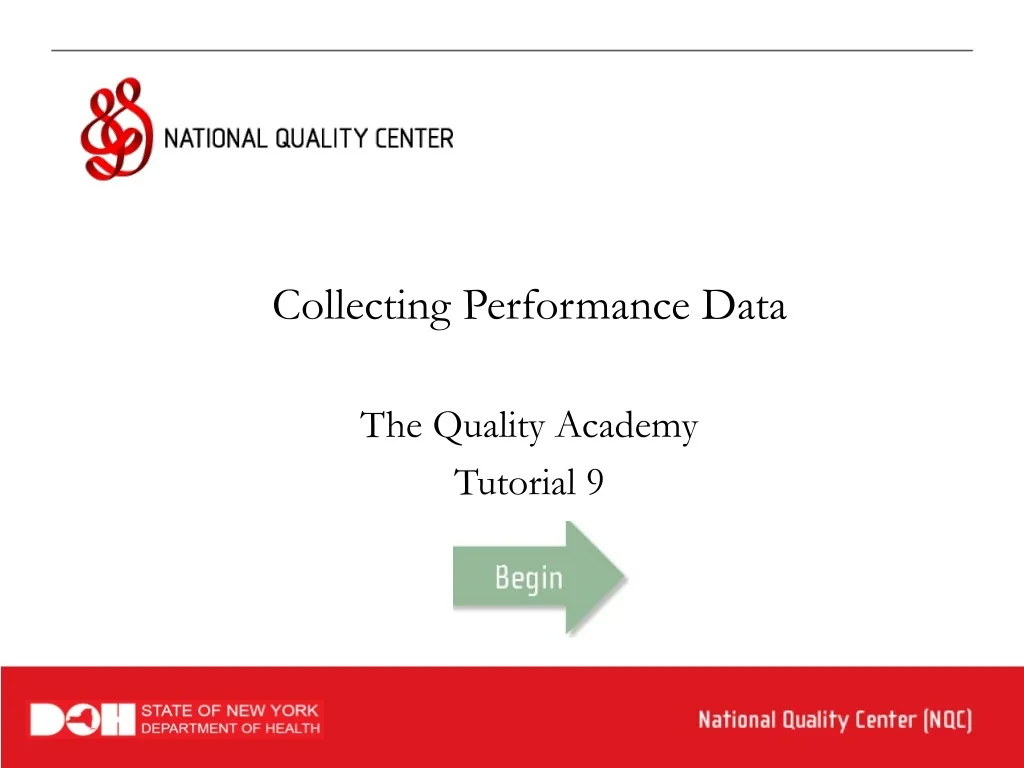 NATIONAL QUALITY CENTER

Collecting Performance Data

The Quality Academy
Tutorial 9

Begin

DOH STATE OF NEW YORK DEPARTMENT OF HEALTH

National Quality Center (NQC)